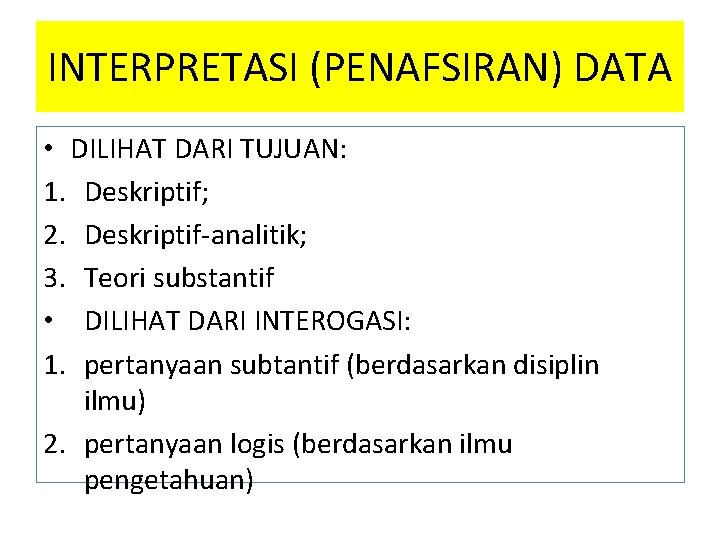 INTERPRETASI (PENAFSIRAN) DATA

• DILIHAT DARI TUJUAN:
1. Deskriptif;
2. Deskriptif-analitik;
3. Teori substantif
• DILIHAT DARI INTEROGASI:
1. pertanyaan subtantif (berdasarkan disiplin ilmu)
2. pertanyaan logis (berdasarkan ilmu pengetahuan)